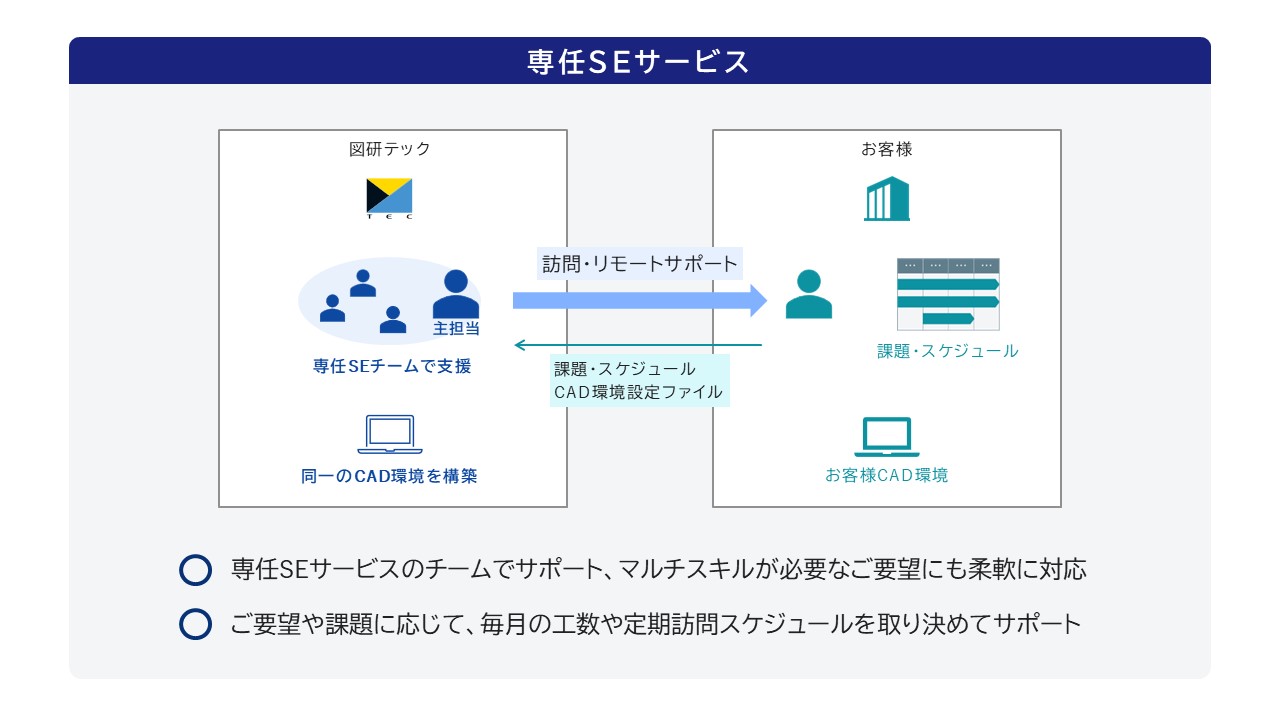 専任SEサービス

図研テック

TEC

主担当

専任SEチームで支援

同一のCAD環境を構築

訪問・リモートサポート

課題・スケジュール
CAD環境設定ファイル

お客様

課題・スケジュール

お客様CAD環境

専任SEサービスのチームでサポート、マルチスキルが必要なご要望にも柔軟に対応

ご要望や課題に応じて、毎月の工数や定期訪問スケジュールを取り決めてサポート